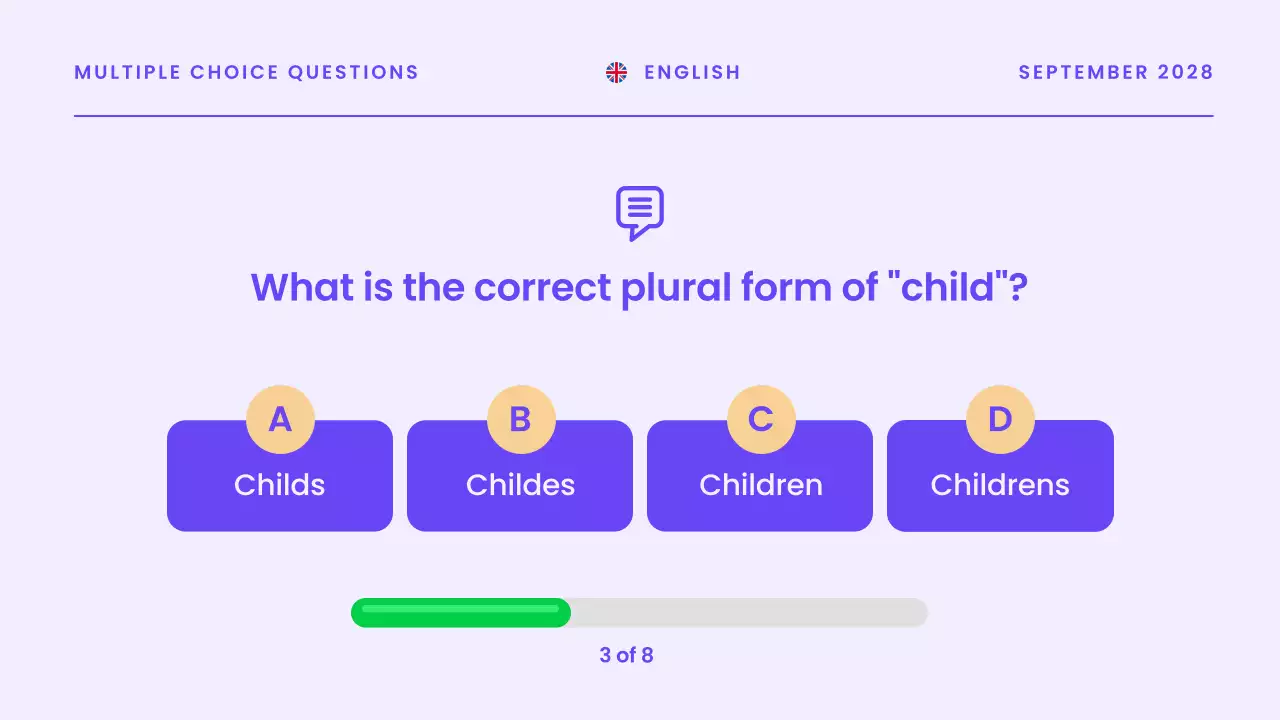 MULTIPLE CHOICE QUESTIONS

ENGLISH

SEPTEMBER 2028

What is the correct plural form of "child"?

A
Childs

B
Childes

C
Children

D
Childrens

3 of 8